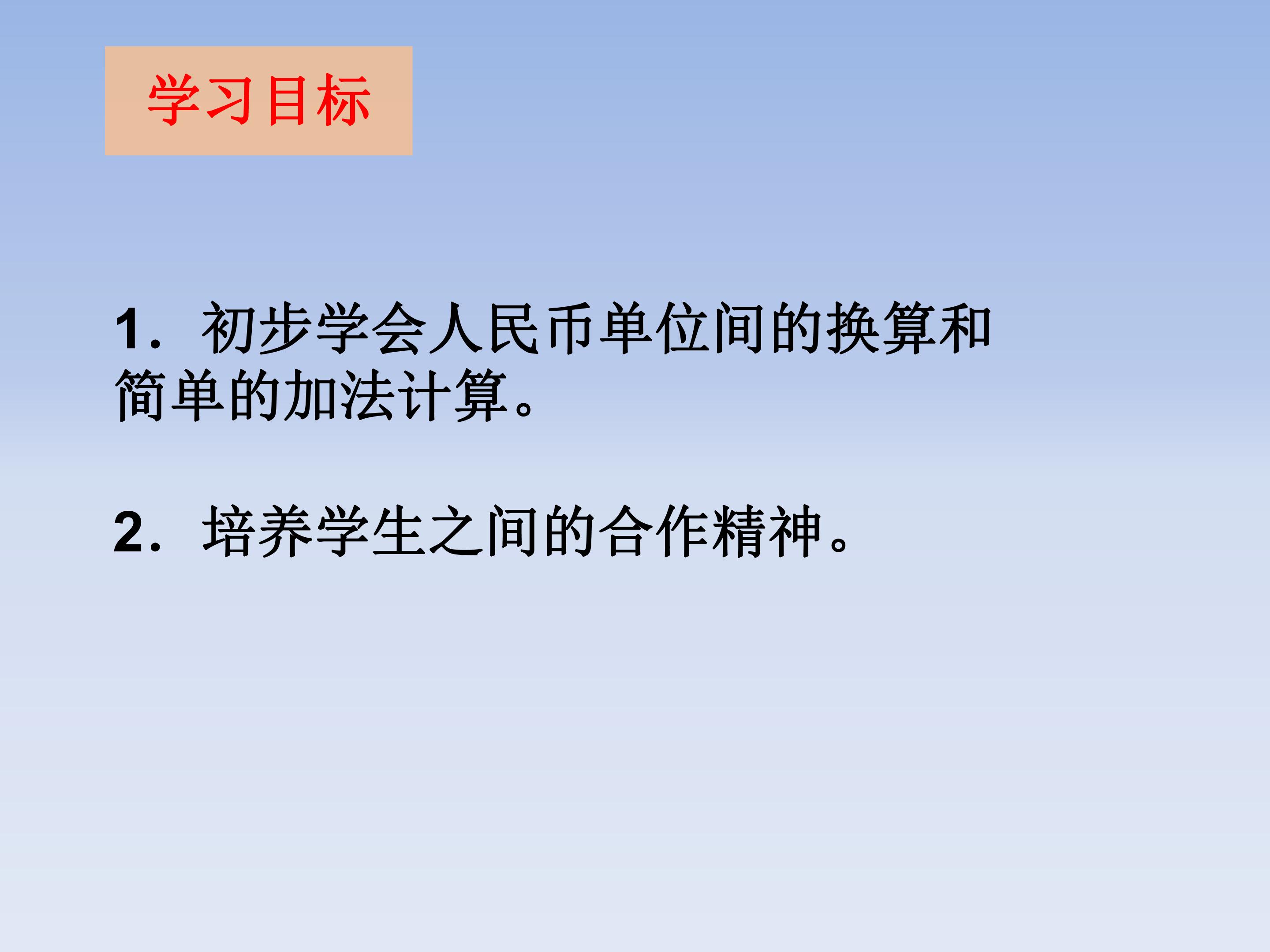 学习目标

1．初步学会人民币单位间的换算和简单的加法计算。

2．培养学生之间的合作精神。